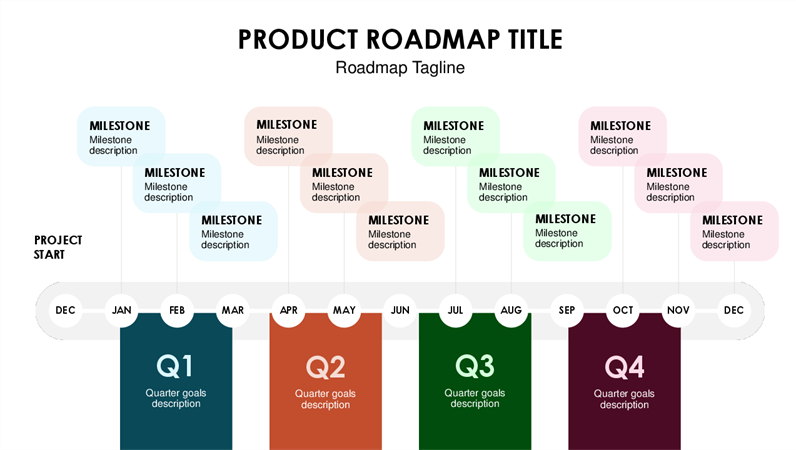 PRODUCT ROADMAP TITLE
Roadmap Tagline

MILESTONE
Milestone description

MILESTONE
Milestone description

MILESTONE
Milestone description

MILESTONE
Milestone description

MILESTONE
Milestone description

MILESTONE
Milestone description

MILESTONE
Milestone description

MILESTONE
Milestone description

MILESTONE
Milestone description

MILESTONE
Milestone description

MILESTONE
Milestone description

MILESTONE
Milestone description

PROJECT START

DEC JAN FEB MAR APR MAY JUN JUL AUG SEP OCT NOV DEC

Q1
Quarter goals description

Q2
Quarter goals description

Q3
Quarter goals description

Q4
Quarter goals description